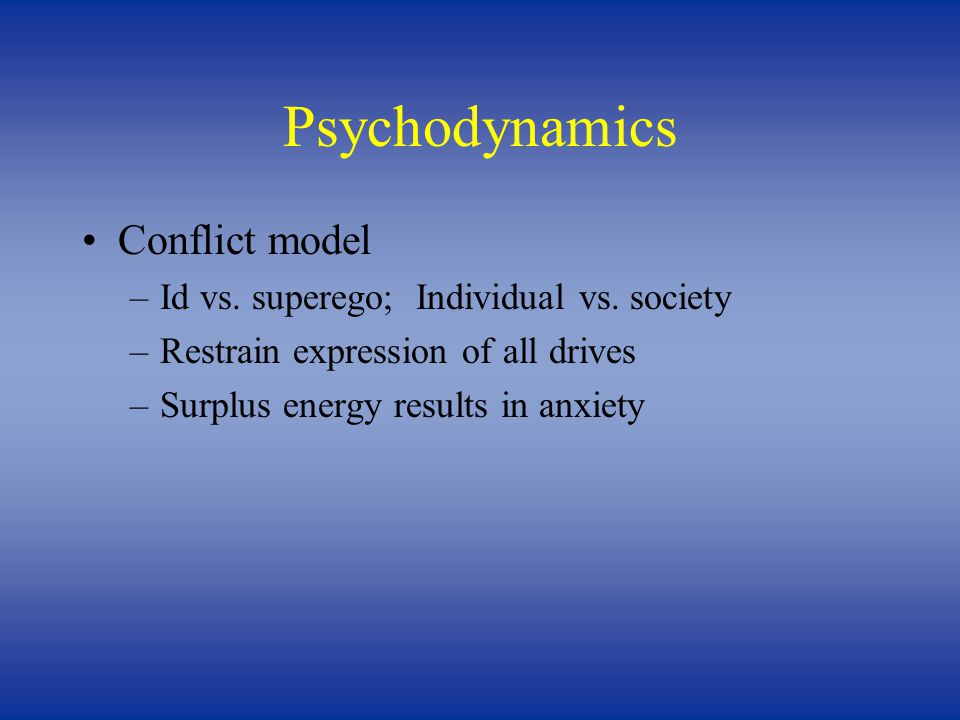 Psychodynamics

• Conflict model
– Id vs. superego; Individual vs. society
– Restrain expression of all drives
– Surplus energy results in anxiety